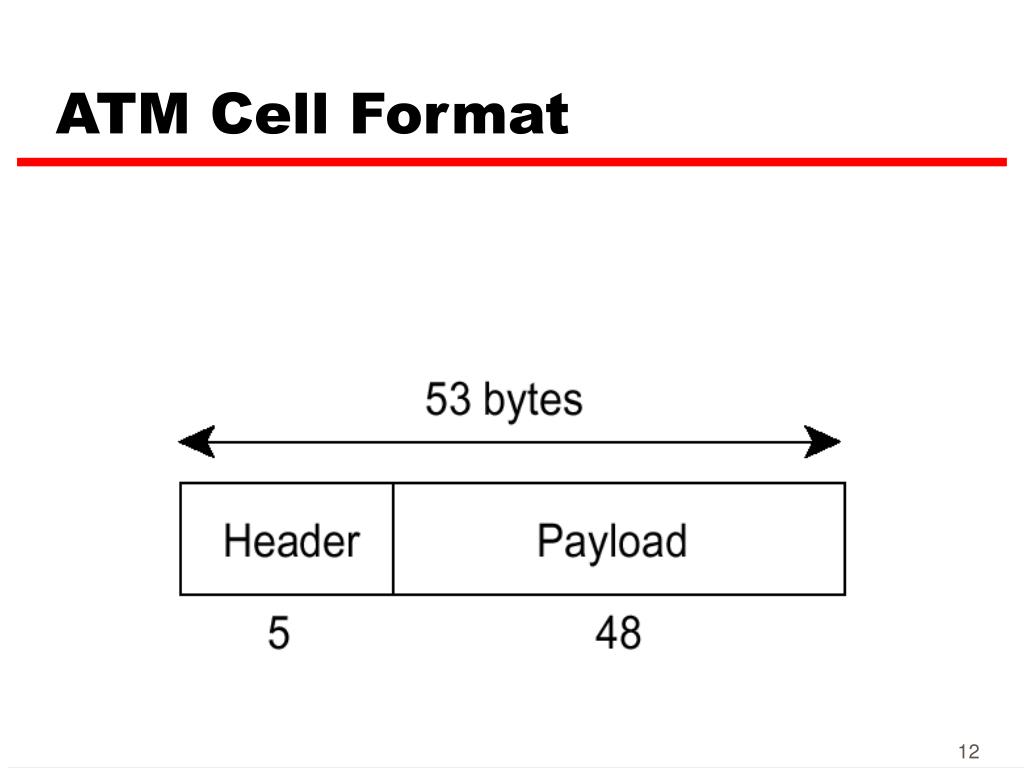 ATM Cell Format

53 bytes

Header

Payload

5

48

12